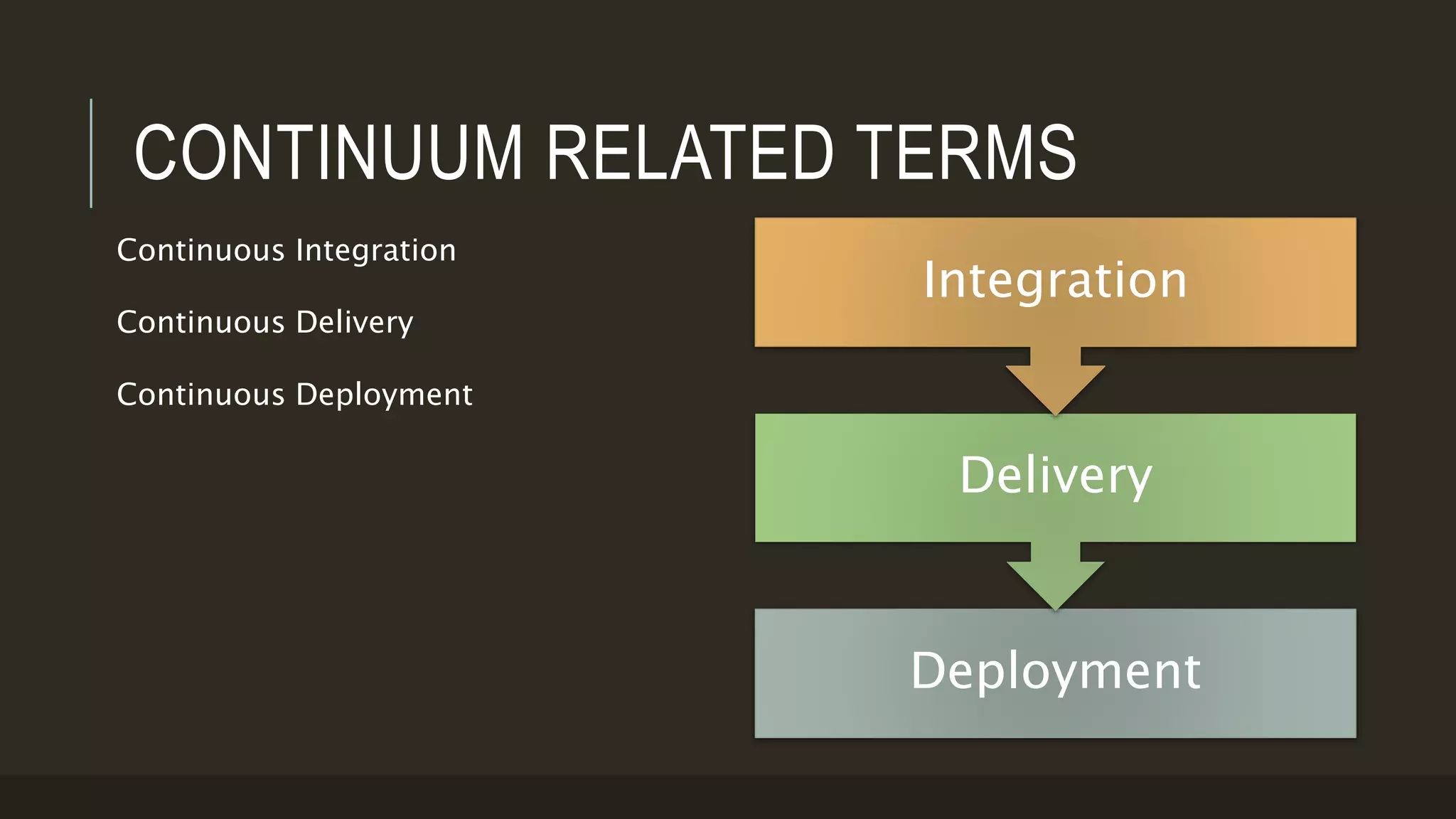 CONTINUUM RELATED TERMS

Continuous Integration

Continuous Delivery

Continuous Deployment

Integration

Delivery

Deployment